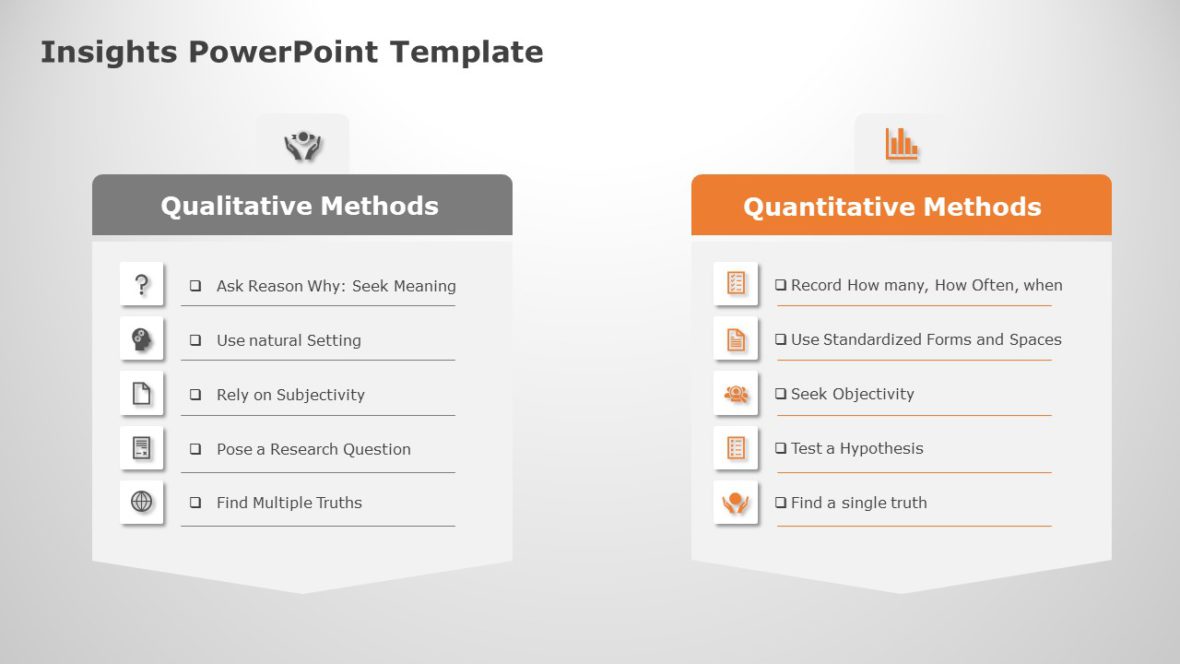 Insights PowerPoint Template

Qualitative Methods

❑ Ask Reason Why: Seek Meaning

❑ Use natural Setting

❑ Rely on Subjectivity

❑ Pose a Research Question

❑ Find Multiple Truths

Quantitative Methods

❑ Record How many, How Often, when

❑ Use Standardized Forms and Spaces

❑ Seek Objectivity

❑ Test a Hypothesis

❑ Find a single truth